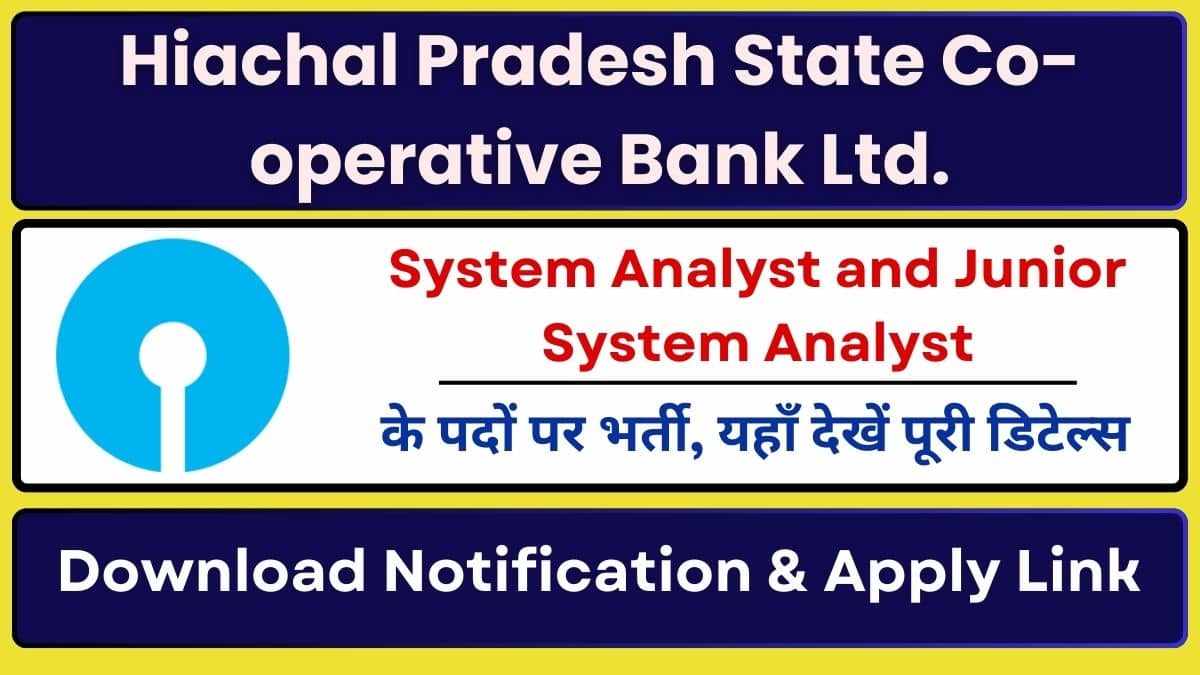 Hiachal Pradesh State Co-operative Bank Ltd.

System Analyst and Junior System Analyst

के पदों पर भर्ती, यहाँ देखें पूरी डिटेल्स

Download Notification & Apply Link